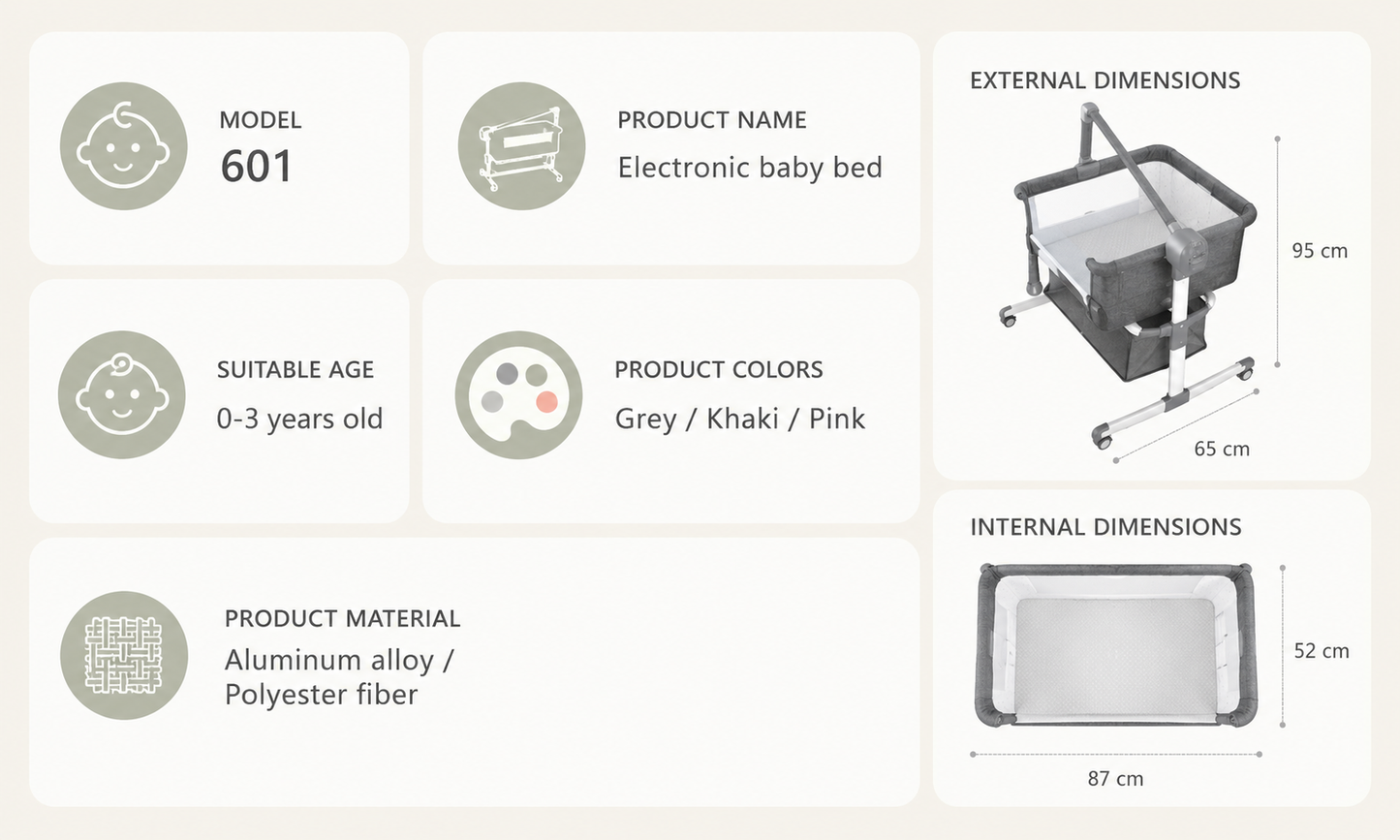 MODEL
601

PRODUCT NAME
Electronic baby bed

SUITABLE AGE
0-3 years old

PRODUCT COLORS
Grey / Khaki / Pink

PRODUCT MATERIAL
Aluminum alloy / Polyester fiber

EXTERNAL DIMENSIONS
95 cm
65 cm

INTERNAL DIMENSIONS
52 cm
87 cm